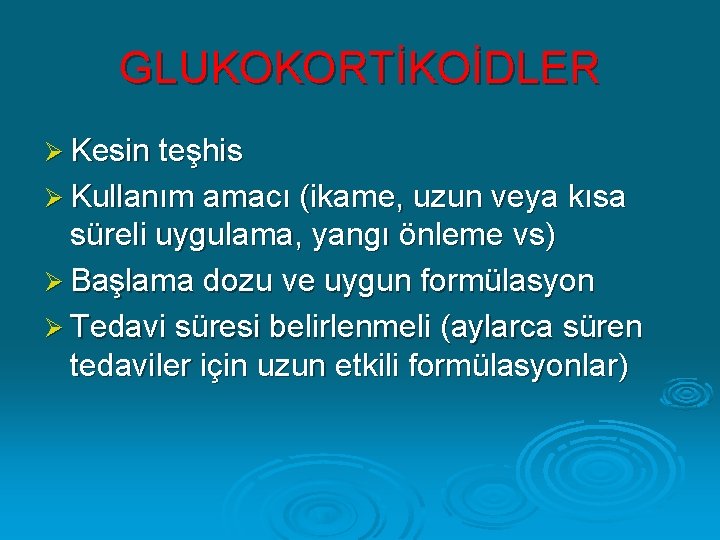 GLUKOKORTİKOİDLER

➢ Kesin teşhis

➢ Kullanım amacı (ikame, uzun veya kısa süreli uygulama, yangı önleme vs)

➢ Başlama dozu ve uygun formülasyon

➢ Tedavi süresi belirlenmeli (aylarca süren tedaviler için uzun etkili formülasyonlar)